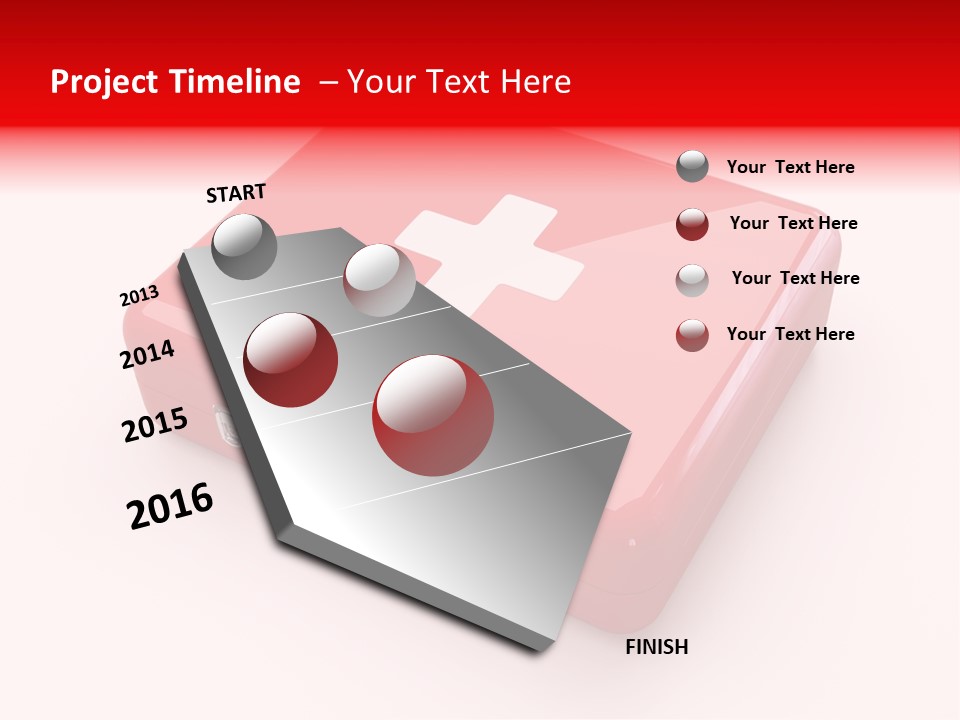 Project Timeline – Your Text Here

START

2013

2014

2015

2016

FINISH

Your Text Here

Your Text Here

Your Text Here

Your Text Here